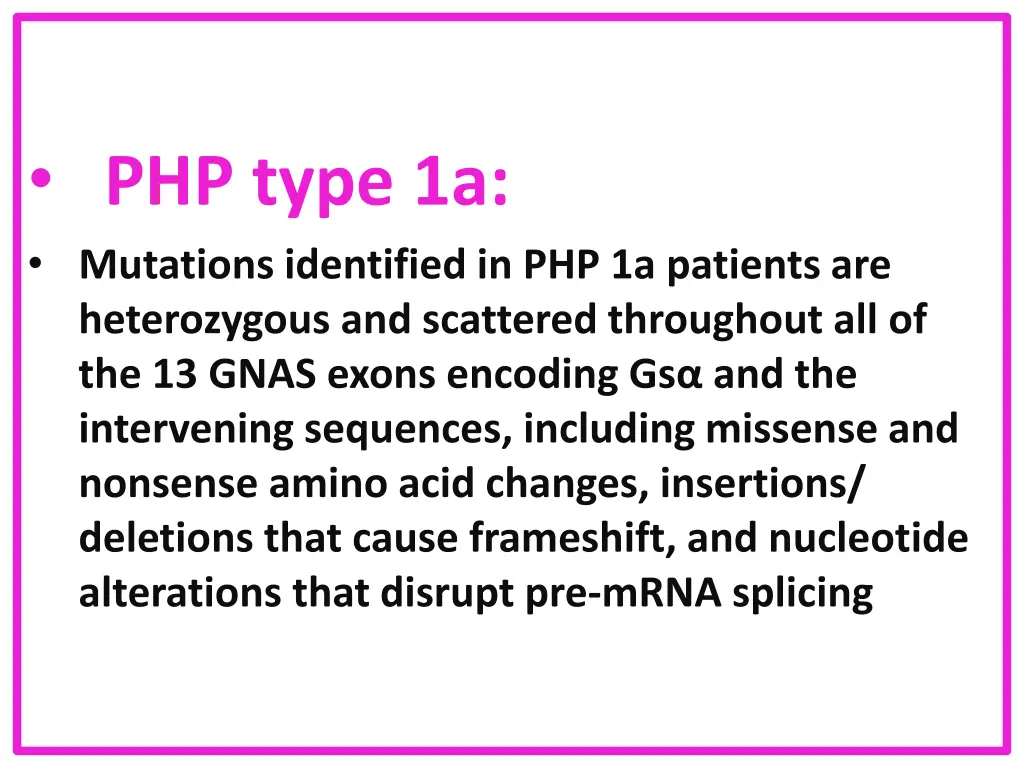 • PHP type 1a:

• Mutations identified in PHP 1a patients are heterozygous and scattered throughout all of the 13 GNAS exons encoding Gsα and the intervening sequences, including missense and nonsense amino acid changes, insertions/ deletions that cause frameshift, and nucleotide alterations that disrupt pre-mRNA splicing